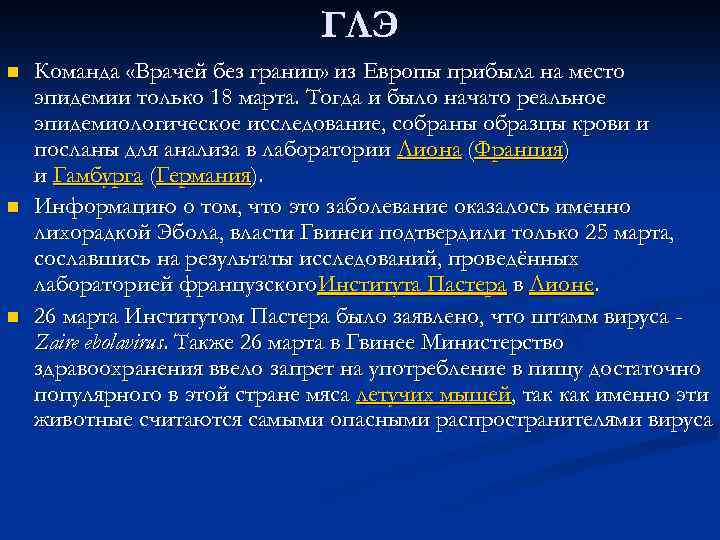 ГЛЭ

Команда «Врачей без границ» из Европы прибыла на место эпидемии только 18 марта. Тогда и было начато реальное эпидемиологическое исследование, собраны образцы крови и посланы для анализа в лаборатории Лиона (Франция) и Гамбурга (Германия).

Информацию о том, что это заболевание оказалось именно лихорадкой Эбола, власти Гвинеи подтвердили только 25 марта, сославшись на результаты исследований, проведённых лабораторией французскогоИнститута Пастера в Лионе.

26 марта Институтом Пастера было заявлено, что штамм вируса - Zaire ebolavirus. Также 26 марта в Гвинее Министерство здравоохранения ввело запрет на употребление в пищу достаточно популярного в этой стране мяса летучих мышей, так как именно эти животные считаются самыми опасными распространителями вируса